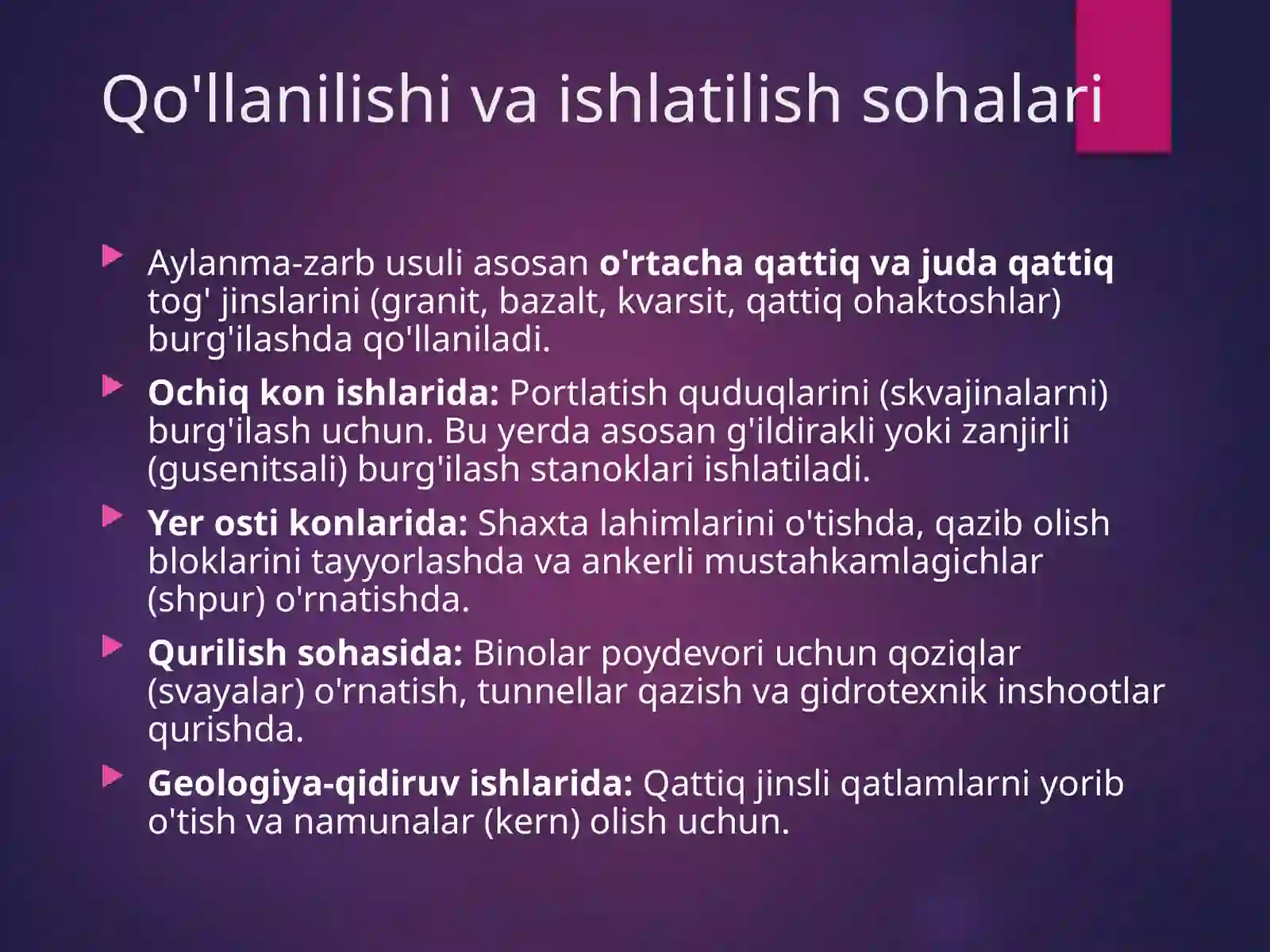 Qo'llanilishi va ishlatilish sohalari

Aylanma-zarb usuli asosan o'rtacha qattiq va juda qattiq tog' jinslarini (granit, bazalt, kvarsit, qattiq ohaktoshlar) burg'ilashda qo'llaniladi.

Ochiq kon ishlarida: Portlatish quduqlarini (skvajinalarni) burg'ilash uchun. Bu yerda asosan g'ildirakli yoki zanjirli (gusenitsali) burg'ilash stanoklari ishlatiladi.

Yer osti konlarida: Shaxta lahimlarini o'tishda, qazib olish bloklarini tayyorlashda va ankerli mustahkamlagichlar (shpur) o'rnatishda.

Qurilish sohasida: Binolar poydevori uchun qoziqlar (svayalar) o'rnatish, tunnellar qazish va gidrotexnik inshootlar qurishda.

Geologiya-qidiruv ishlarida: Qattiq jinsli qatlamlarni yorib o'tish va namunalar (kern) olish uchun.